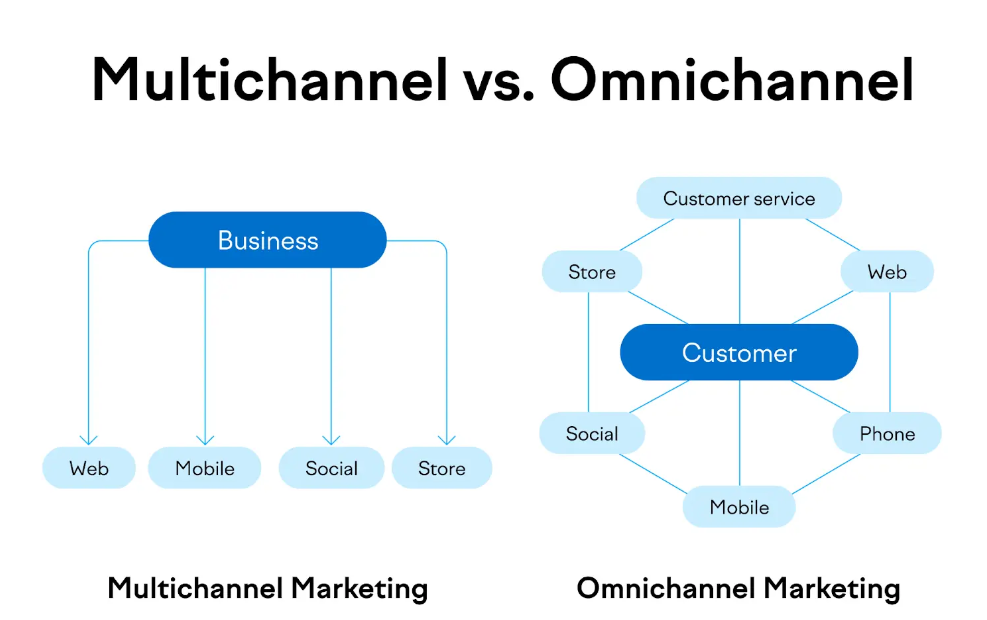 Multichannel vs. Omnichannel

Business

Web
Mobile
Social
Store

Multichannel Marketing

Customer service
Store
Web
Customer
Social
Phone
Mobile

Omnichannel Marketing